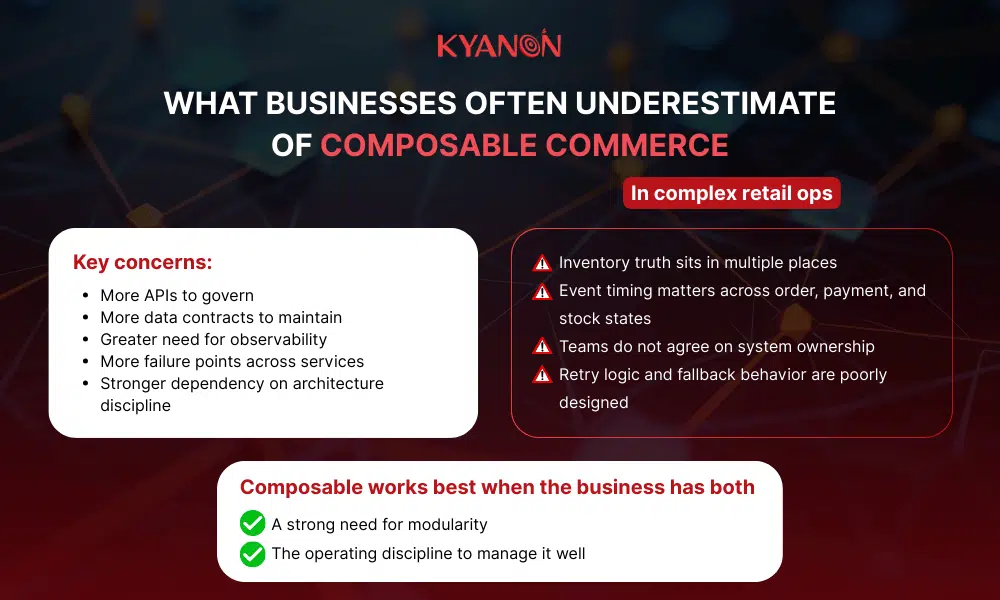 KYANON

WHAT BUSINESSES OFTEN UNDERESTIMATE OF COMPOSABLE COMMERCE

In complex retail ops

Key concerns:

- More APIs to govern
- More data contracts to maintain
- Greater need for observability
- More failure points across services
- Stronger dependency on architecture discipline

Inventory truth sits in multiple places

Event timing matters across order, payment, and stock states

Teams do not agree on system ownership

Retry logic and fallback behavior are poorly designed

Composable works best when the business has both

A strong need for modularity

The operating discipline to manage it well